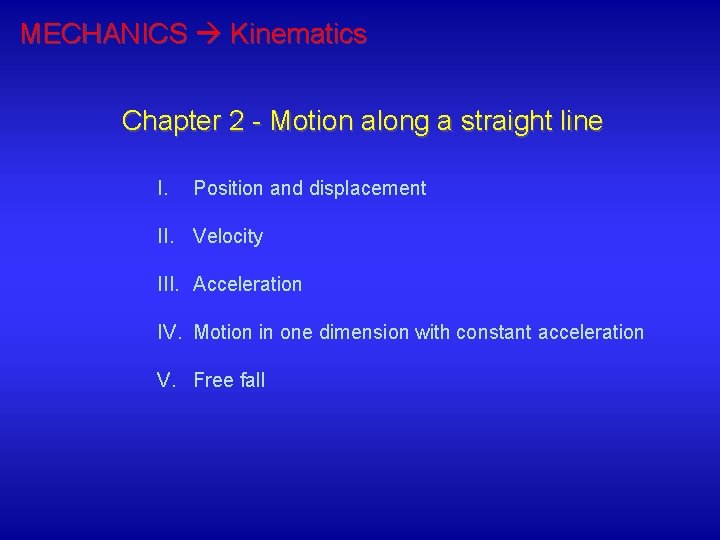 MECHANICS → Kinematics

Chapter 2 - Motion along a straight line

I. Position and displacement

II. Velocity

III. Acceleration

IV. Motion in one dimension with constant acceleration

V. Free fall